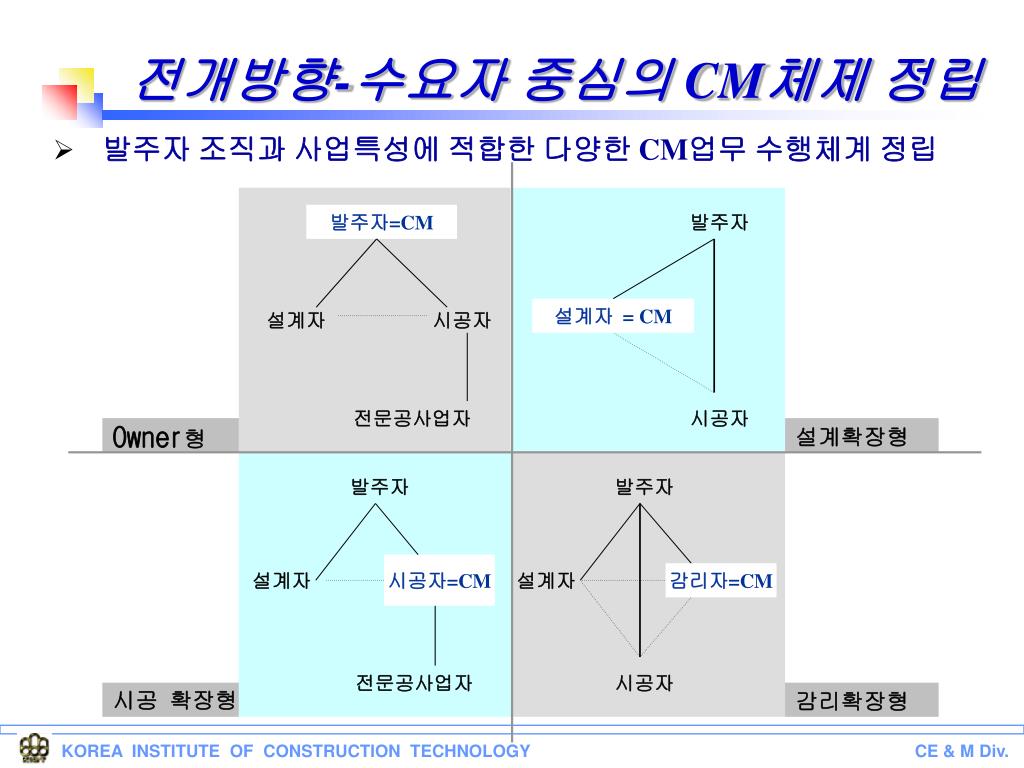 전개방향-수요자 중심의 CM체제 정립

➢ 발주자 조직과 사업특성에 적합한 다양한 CM업무 수행체계 정립

발주자=CM

설계자

시공자

전문공사업자

Owner형

발주자

설계자 = CM

시공자

설계확장형

발주자

설계자

시공자=CM

전문공사업자

시공 확장형

발주자

설계자

감리자=CM

시공자

감리확장형

KOREA INSTITUTE OF CONSTRUCTION TECHNOLOGY

CE & M Div.